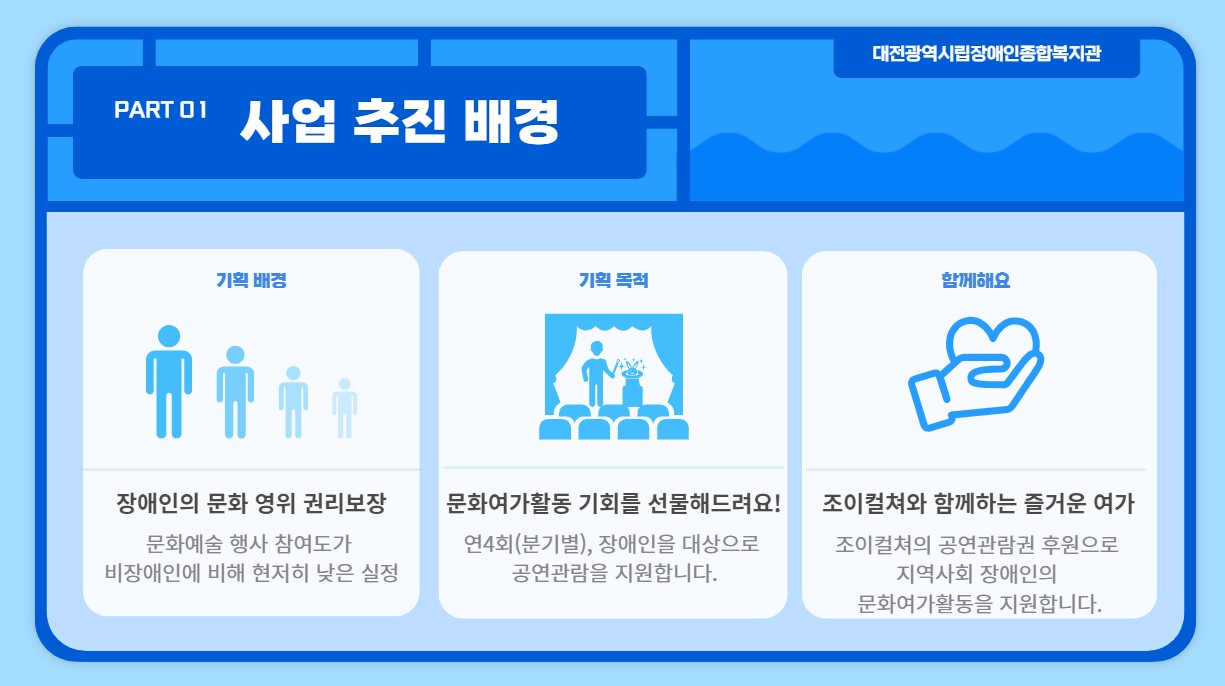 대전광역시립장애인종합복지관

PART 01 사업 추진 배경

기획 배경

장애인의 문화 영위 권리보장

문화예술 행사 참여도가 비장애인에 비해 현저히 낮은 실정

기획 목적

문화여가활동 기회를 선물해드려요!

연4회(분기별), 장애인을 대상으로 공연관람을 지원합니다.

함께해요

조이컬쳐와 함께하는 즐거운 여가

조이컬쳐의 공연관람권 후원으로 지역사회 장애인의 문화여가활동을 지원합니다.